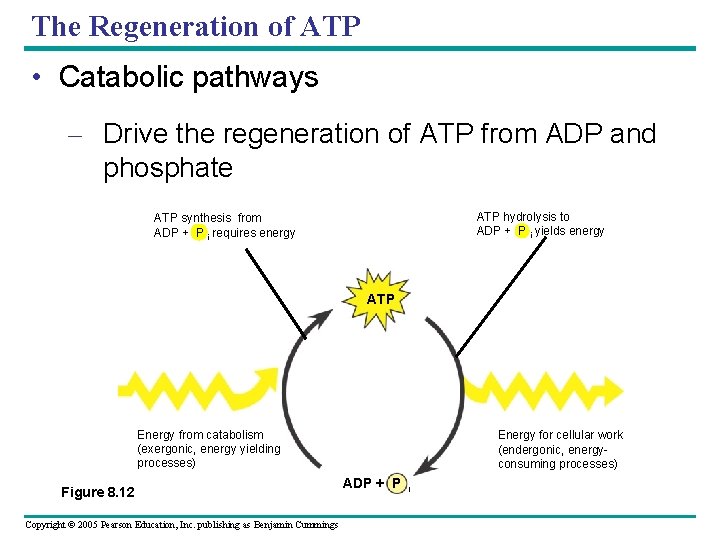 The Regeneration of ATP

• Catabolic pathways

– Drive the regeneration of ATP from ADP and phosphate

ATP synthesis from ADP + $P_i$ requires energy

ATP hydrolysis to ADP + $P_i$ yields energy

ATP

Energy from catabolism (exergonic, energy yielding processes)

Energy for cellular work (endergonic, energy-consuming processes)

ADP + $P_i$

Figure 8.12

Copyright © 2005 Pearson Education, Inc. publishing as Benjamin Cummings